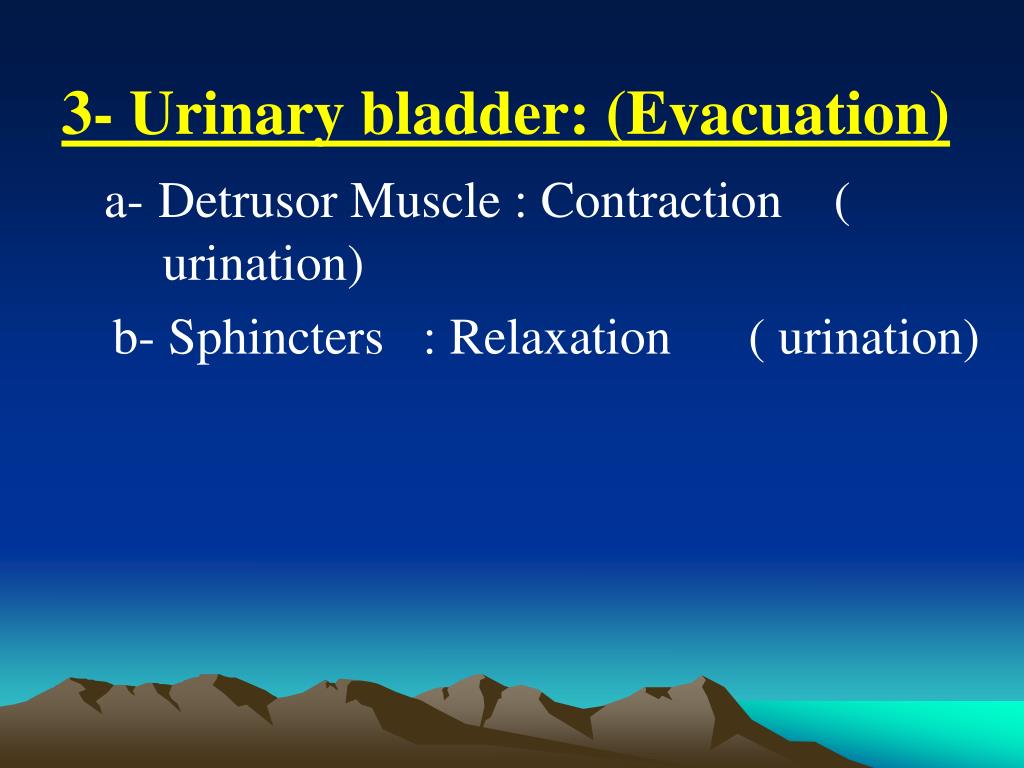 3- Urinary bladder: (Evacuation)

a- Detrusor Muscle : Contraction ( urination)

b- Sphincters : Relaxation ( urination)